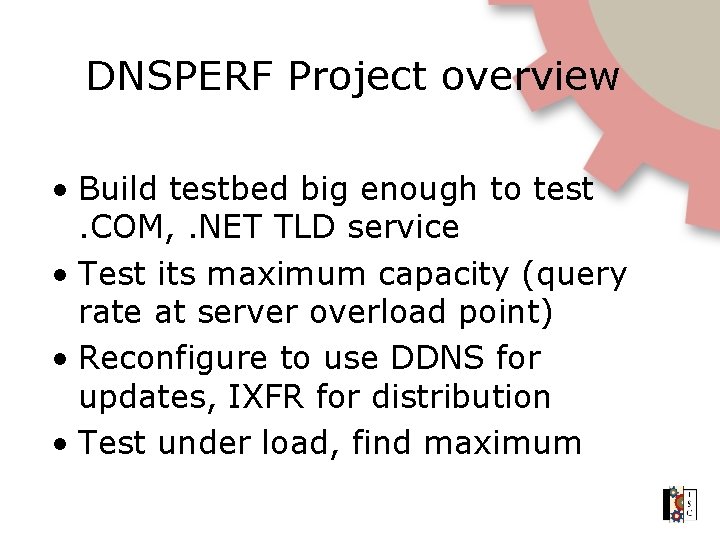 DNSPERF Project overview

• Build testbed big enough to test .COM, .NET TLD service
• Test its maximum capacity (query rate at server overload point)
• Reconfigure to use DDNS for updates, IXFR for distribution
• Test under load, find maximum

ISC